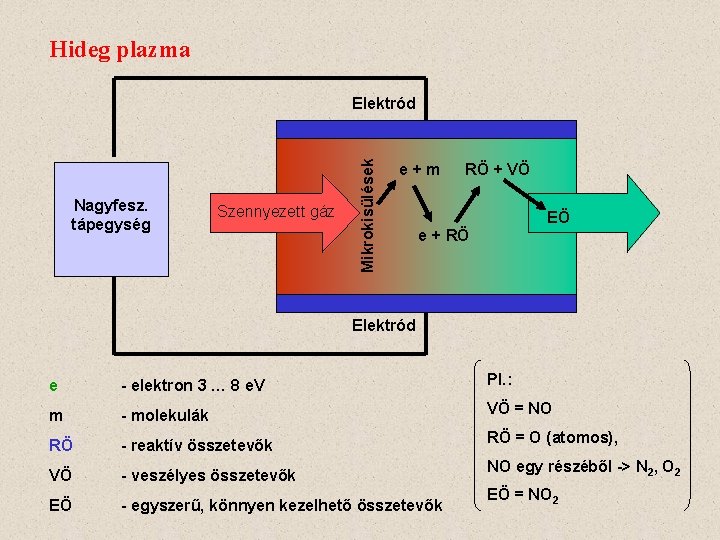 Hideg plazma

Elektród

Nagyfesz. tápegység

Szennyezett gáz

Mikrokisülések

e + m

RÖ + VÖ

e + RÖ

EÖ

Elektród

e - elektron 3 ... 8 eV

m - molekulák

RÖ - reaktív összetevők

VÖ - veszélyes összetevők

EÖ - egyszerű, könnyen kezelhető összetevők

Pl.:

VÖ = NO

RÖ = O (atomos),

NO egy részéből -> $N_2$, $O_2$

EÖ = $NO_2$